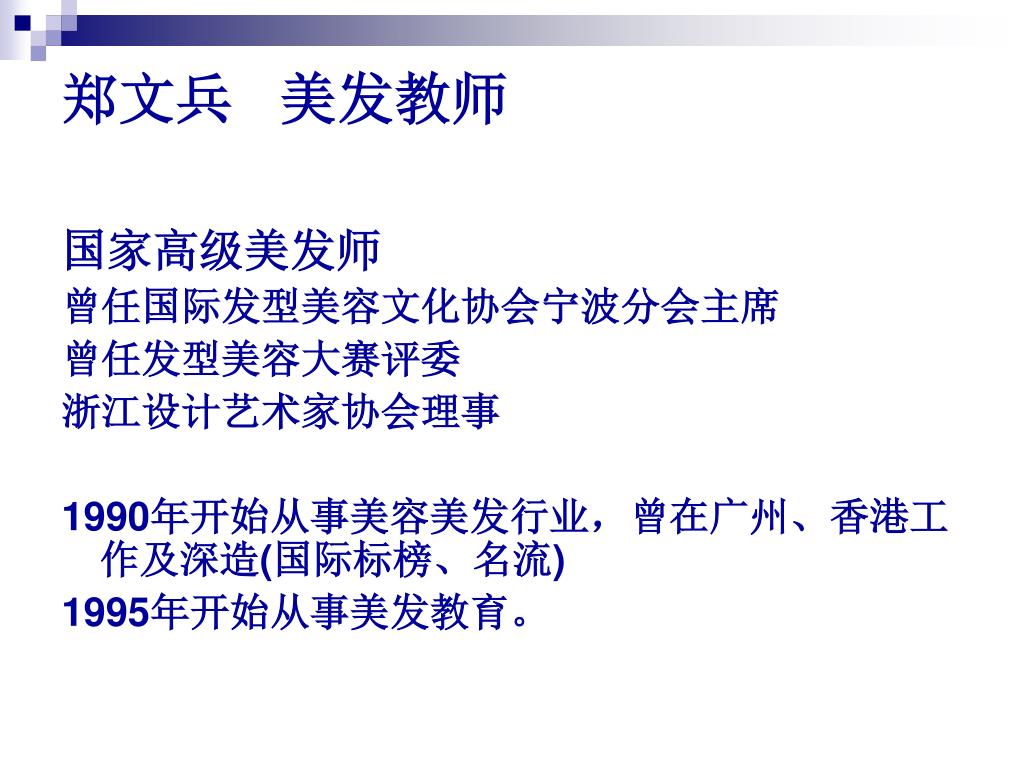 郑文兵　美发教师

国家高级美发师
曾任国际发型美容文化协会宁波分会主席
曾任发型美容大赛评委
浙江设计艺术家协会理事

1990年开始从事美容美发行业，曾在广州、香港工作及深造(国际标榜、名流)
1995年开始从事美发教育。